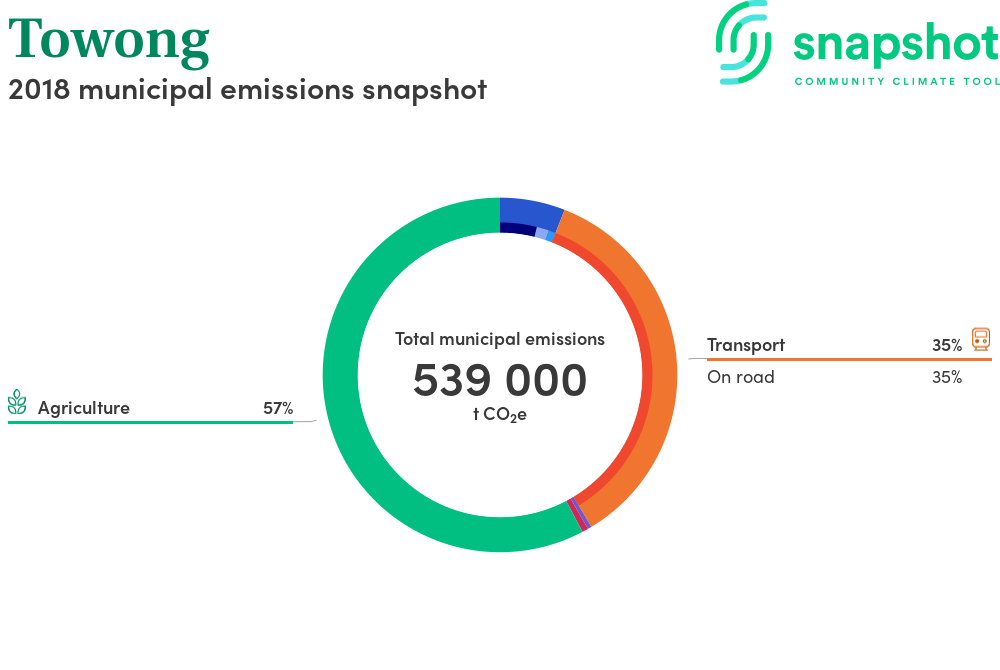 Towong
2018 municipal emissions snapshot

snapshot
COMMUNITY CLIMATE TOOL

Agriculture 57%

Total municipal emissions
539 000
t $CO_2e$

Transport 35%
On road 35%